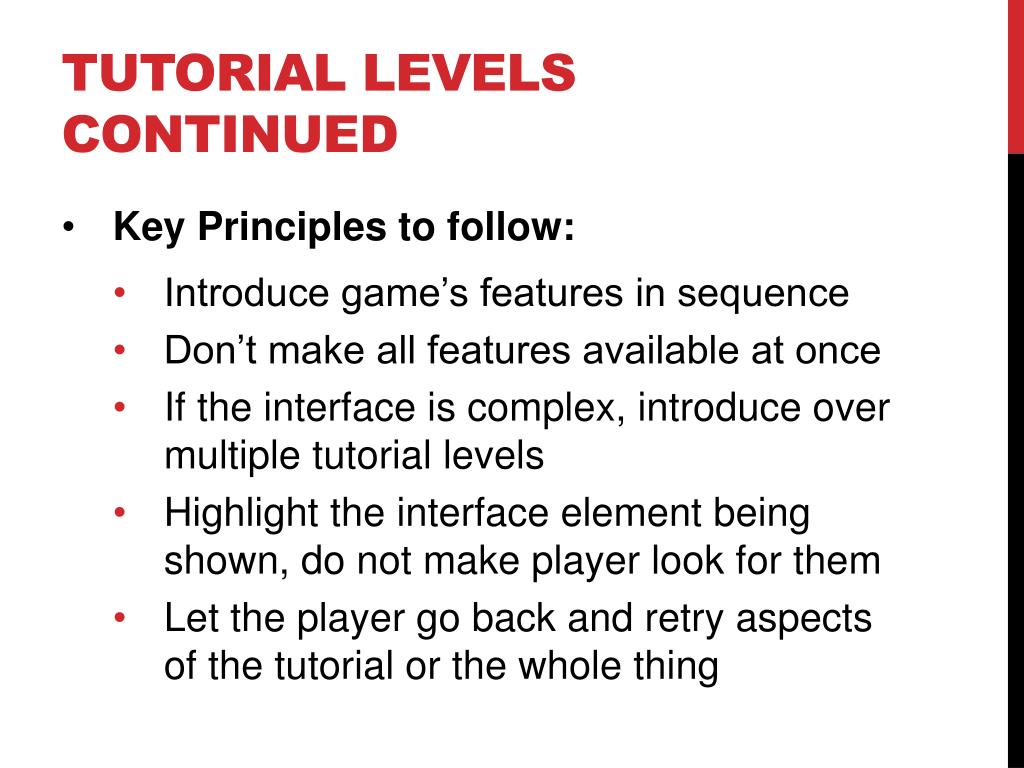 TUTORIAL LEVELS CONTINUED

• Key Principles to follow:
  • Introduce game’s features in sequence
  • Don’t make all features available at once
  • If the interface is complex, introduce over multiple tutorial levels
  • Highlight the interface element being shown, do not make player look for them
  • Let the player go back and retry aspects of the tutorial or the whole thing